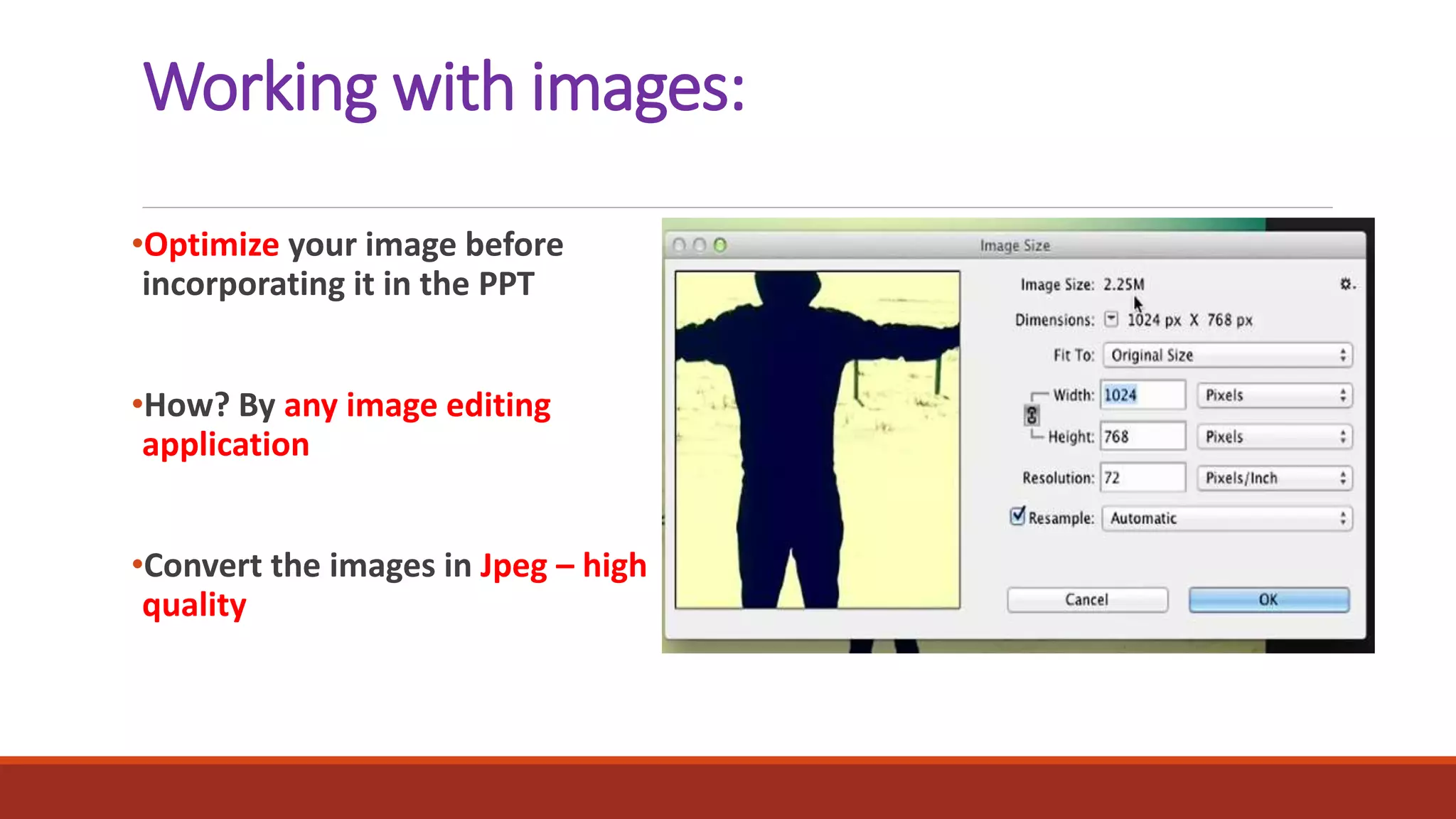 Working with images:

•Optimize your image before incorporating it in the PPT

•How? By any image editing application

•Convert the images in Jpeg – high quality

Image Size

Image Size: 2.25M

Dimensions: 1024 px X 768 px

Fit To: Original Size

Width: 1024 Pixels

Height: 768 Pixels

Resolution: 72 Pixels/Inch

Resample: Automatic

Cancel

OK